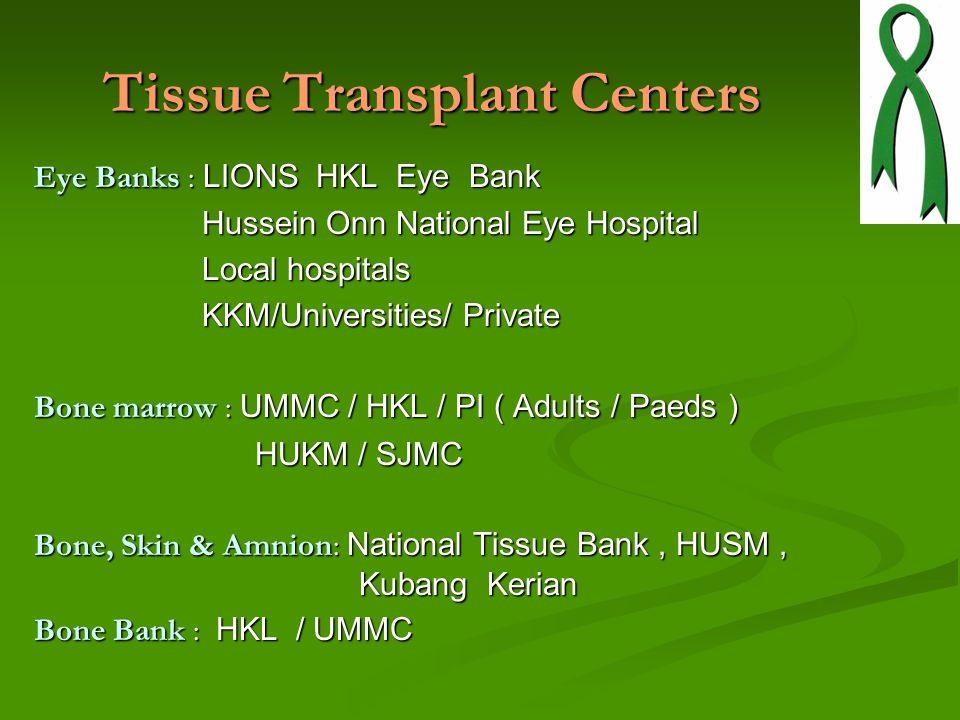 Tissue Transplant Centers

Eye Banks : LIONS HKL Eye Bank
Hussein Onn National Eye Hospital
Local hospitals
KKM/Universities/ Private

Bone marrow : UMMC / HKL / PI ( Adults / Paeds )
HUKM / SJMC

Bone, Skin & Amnion: National Tissue Bank , HUSM , Kubang Kerian
Bone Bank : HKL / UMMC